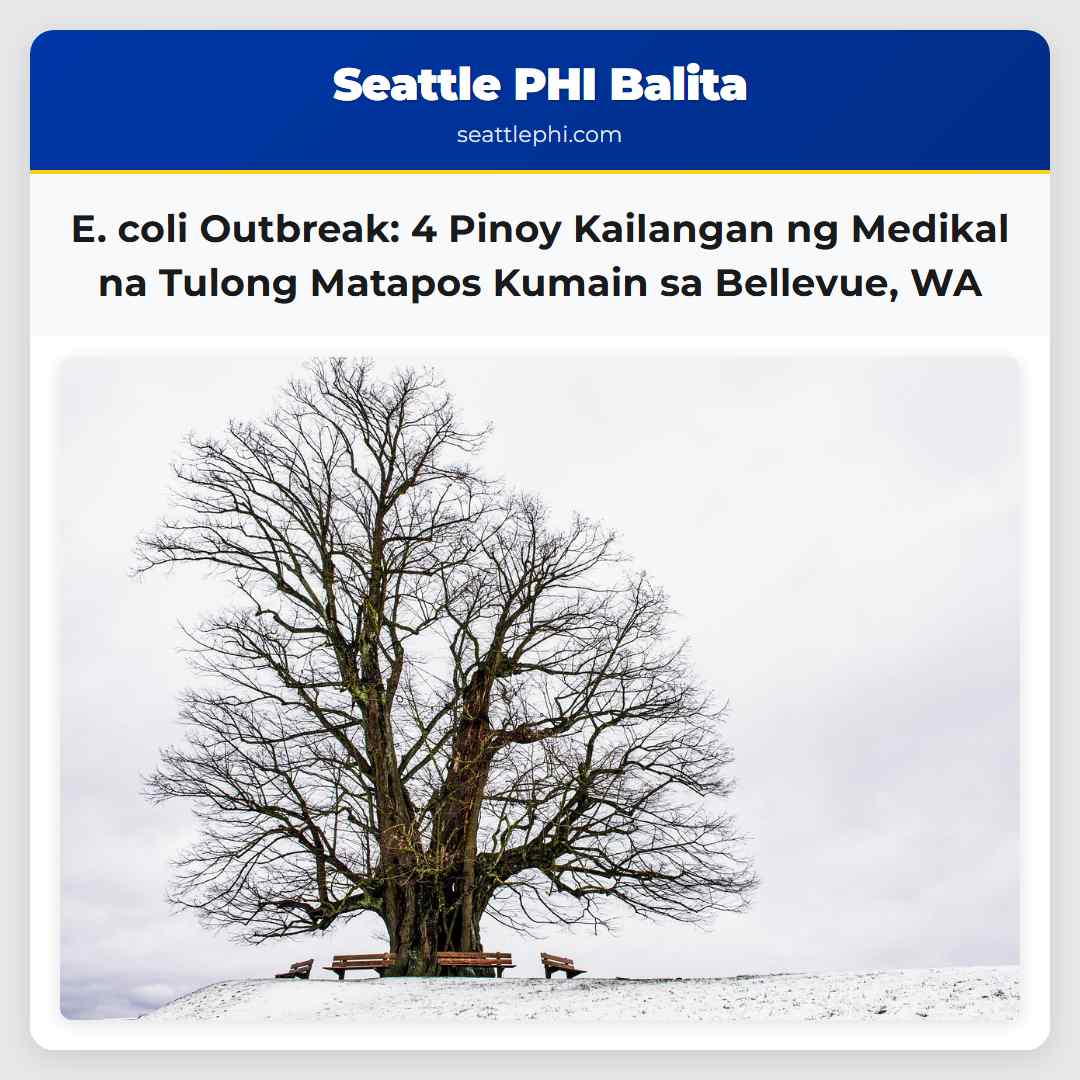 Seattle PHI Balita

seattlephi.com

E. coli Outbreak: 4 Pinoy Kailangan ng Medikal na Tulong Matapos Kumain sa Bellevue, WA